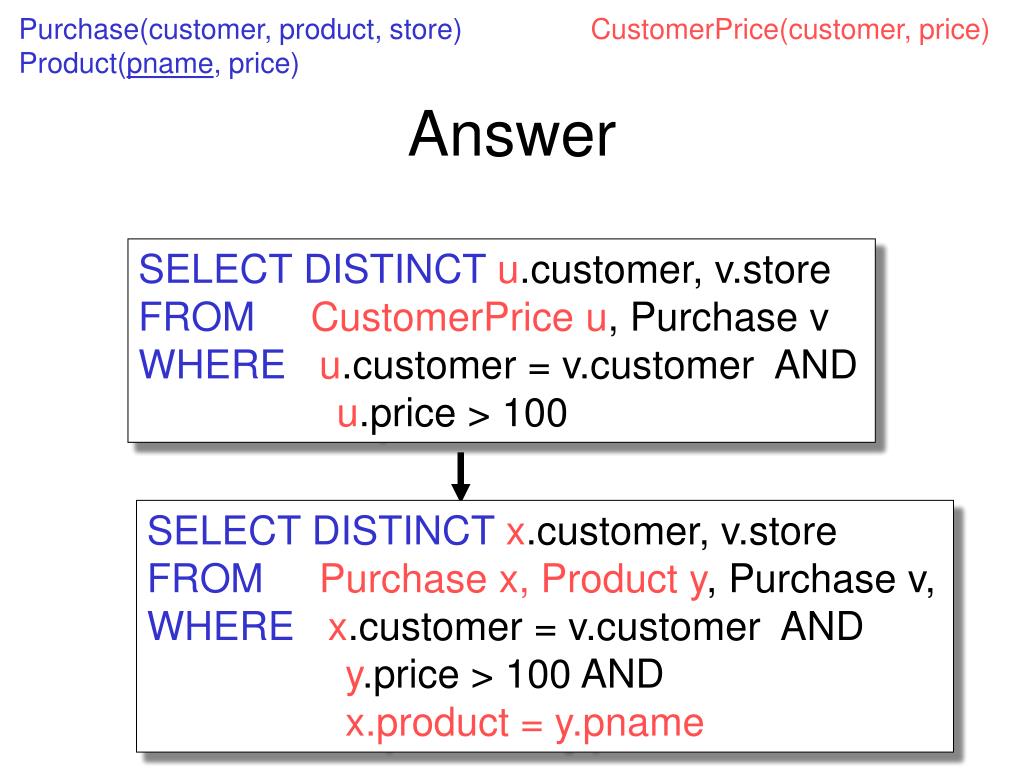 Purchase(customer, product, store)
Product(pname, price)

CustomerPrice(customer, price)

Answer

SELECT DISTINCT u.customer, v.store
FROM CustomerPrice u, Purchase v
WHERE u.customer = v.customer AND
u.price > 100

SELECT DISTINCT x.customer, v.store
FROM Purchase x, Product y, Purchase v,
WHERE x.customer = v.customer AND
y.price > 100 AND
x.product = y.pname